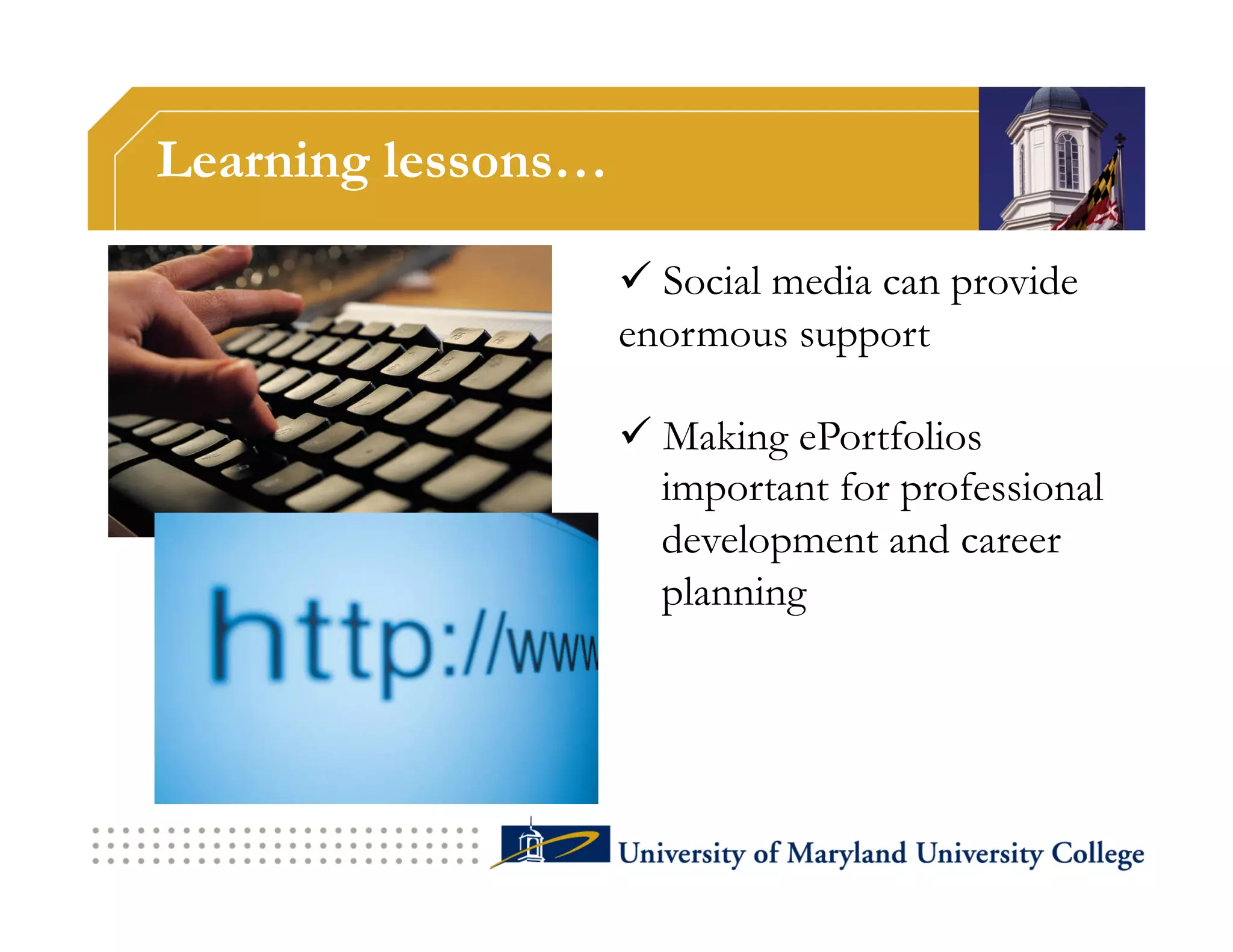 Learning lessons…

http://www

✓ Social media can provide enormous support

✓ Making ePortfolios important for professional development and career planning

University of Maryland University College